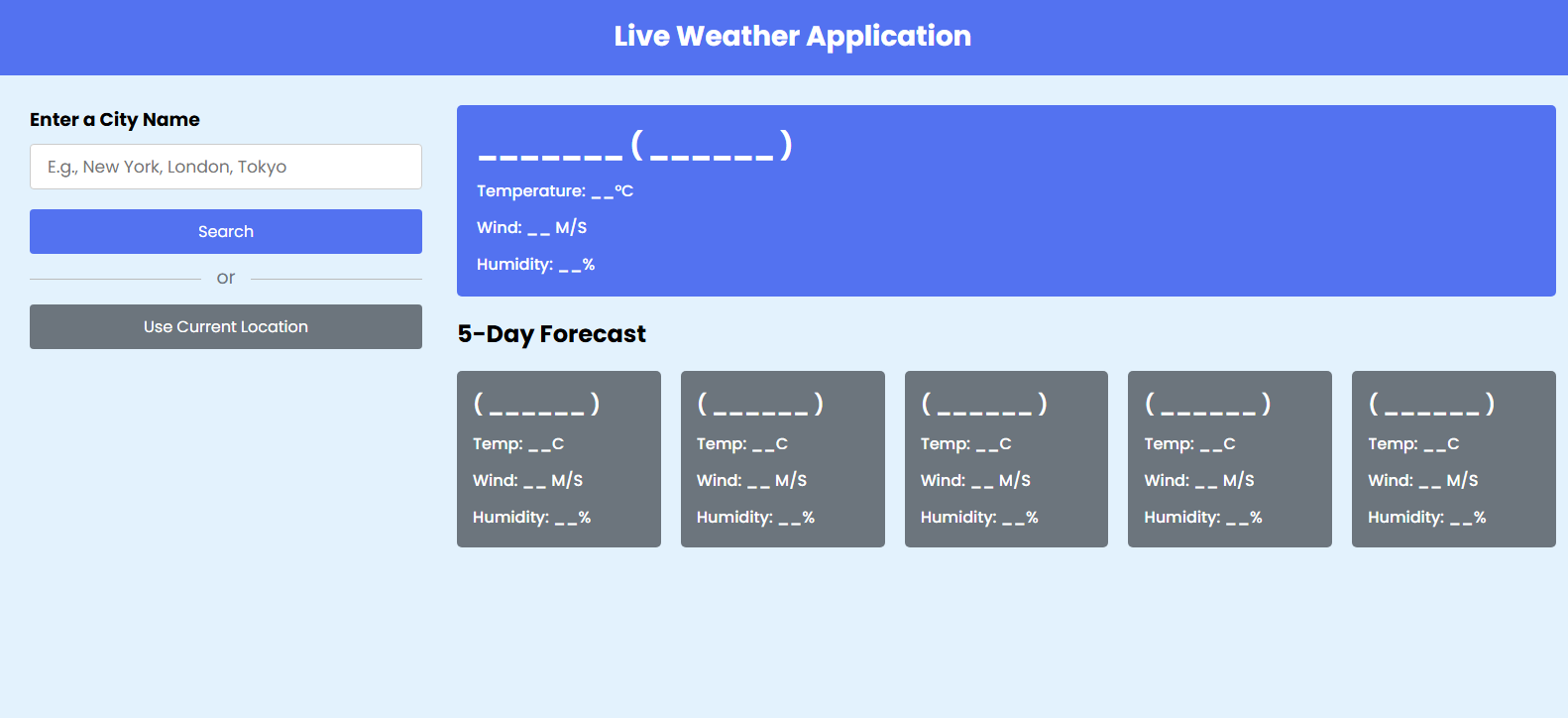 Live Weather Application

Enter a City Name

E.g., New York, London, Tokyo

Search

or

Use Current Location

_______ ( ______ )

Temperature: __°C

Wind: __ M/S

Humidity: __%

5-Day Forecast

( ______ )

Temp: __C

Wind: __ M/S

Humidity: __%

( ______ )

Temp: __C

Wind: __ M/S

Humidity: __%

( ______ )

Temp: __C

Wind: __ M/S

Humidity: __%

( ______ )

Temp: __C

Wind: __ M/S

Humidity: __%

( ______ )

Temp: __C

Wind: __ M/S

Humidity: __%